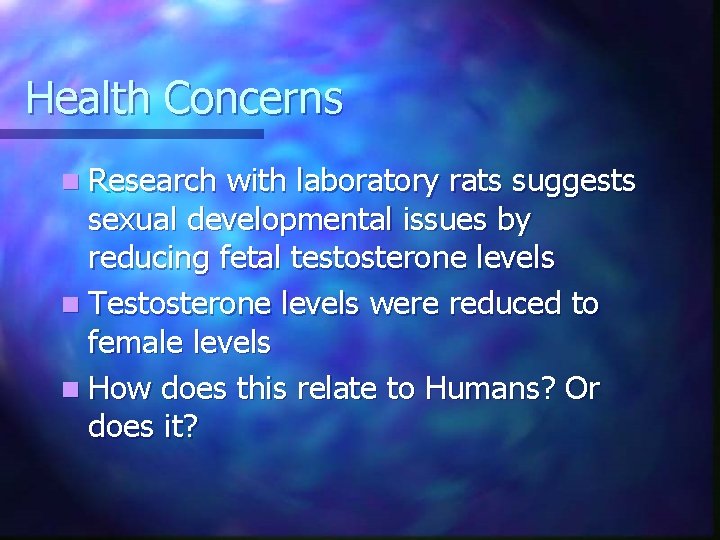 Health Concerns

- Research with laboratory rats suggests sexual developmental issues by reducing fetal testosterone levels
- Testosterone levels were reduced to female levels
- How does this relate to Humans? Or does it?